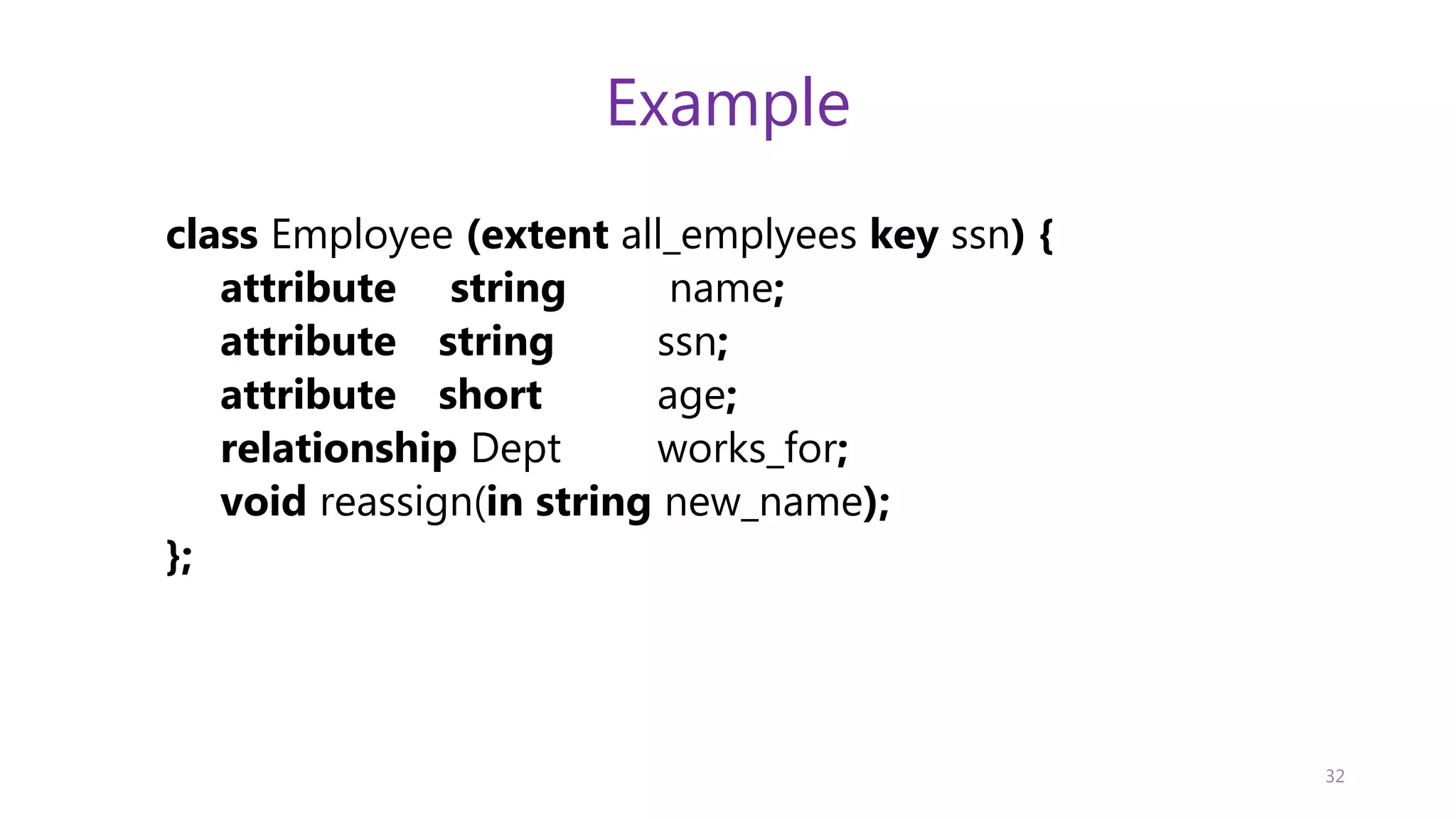 Example

class Employee (extent all_emplyees key ssn) {
attribute string name;
attribute string ssn;
attribute short age;
relationship Dept works_for;
void reassign(in string new_name);
};

32